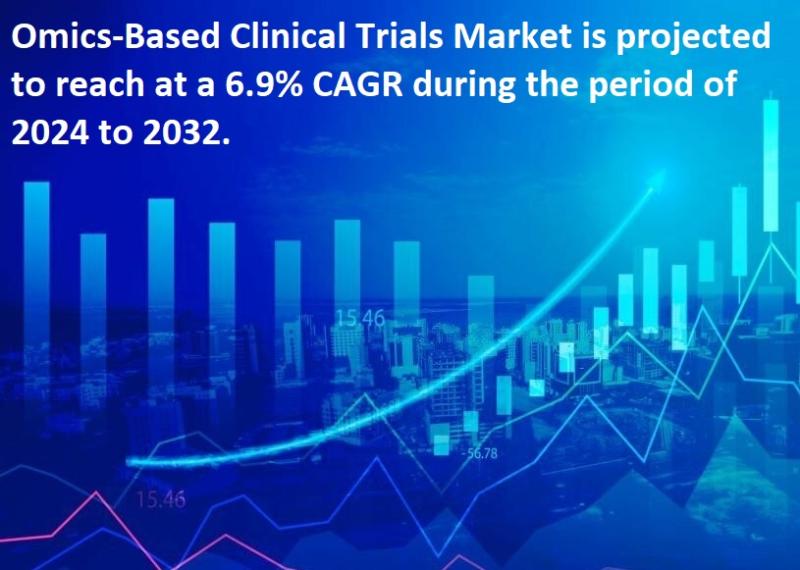 Omics-Based Clinical Trials Market is projected to reach at a 6.9% CAGR during the period of 2024 to 2032.

15.46

-56.78

15.46